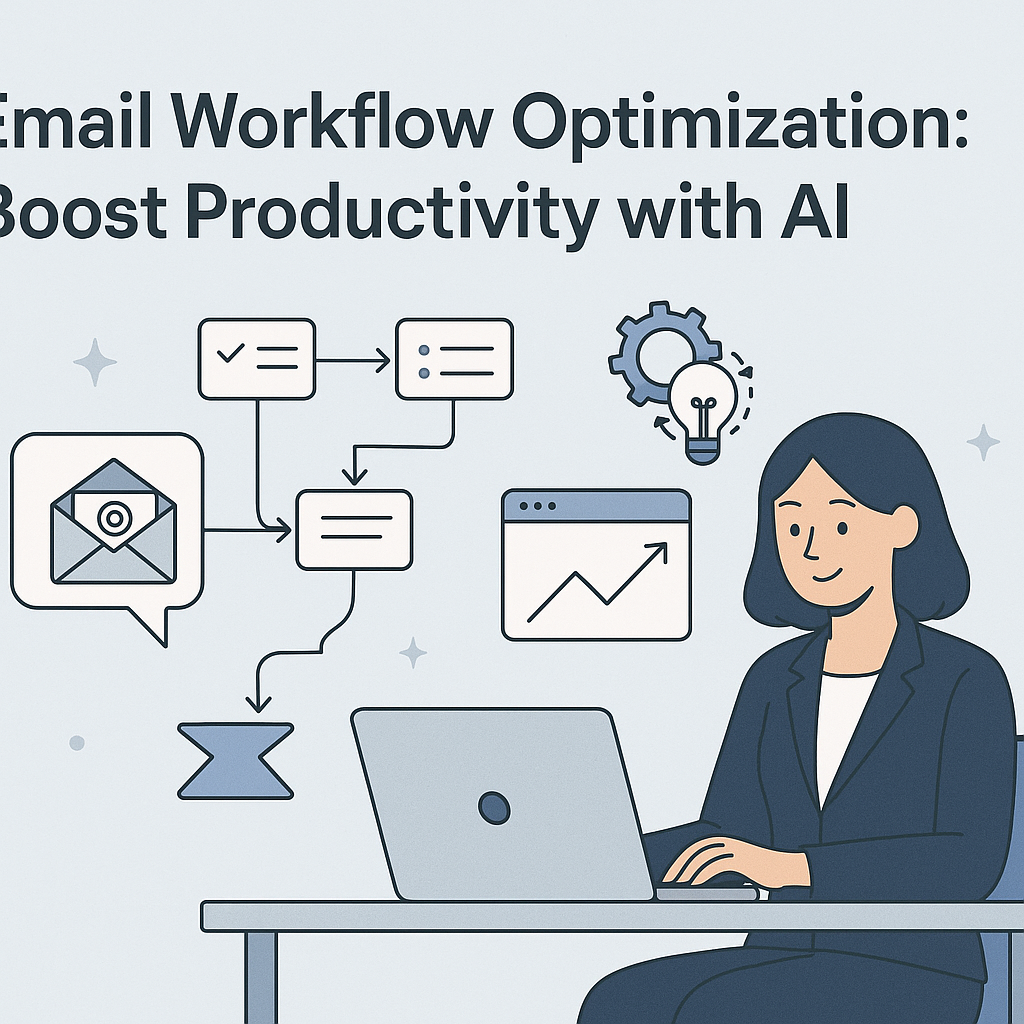 Email Workflow Optimization: Boost Productivity with AI